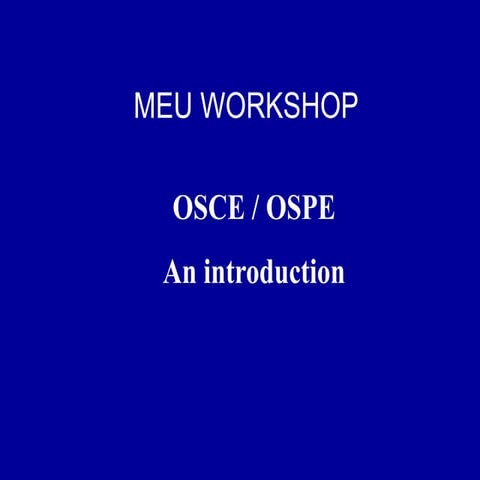 MEU WORKSHOP

OSCE / OSPE

An introduction